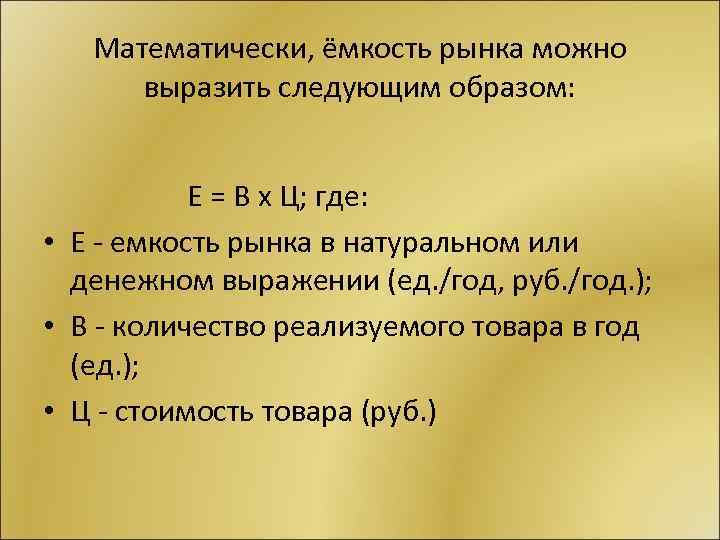 Математически, ёмкость рынка можно выразить следующим образом:

Е = В х Ц; где:

• Е - емкость рынка в натуральном или денежном выражении (ед./год, руб./год.);
• В - количество реализуемого товара в год (ед.);
• Ц - стоимость товара (руб.)